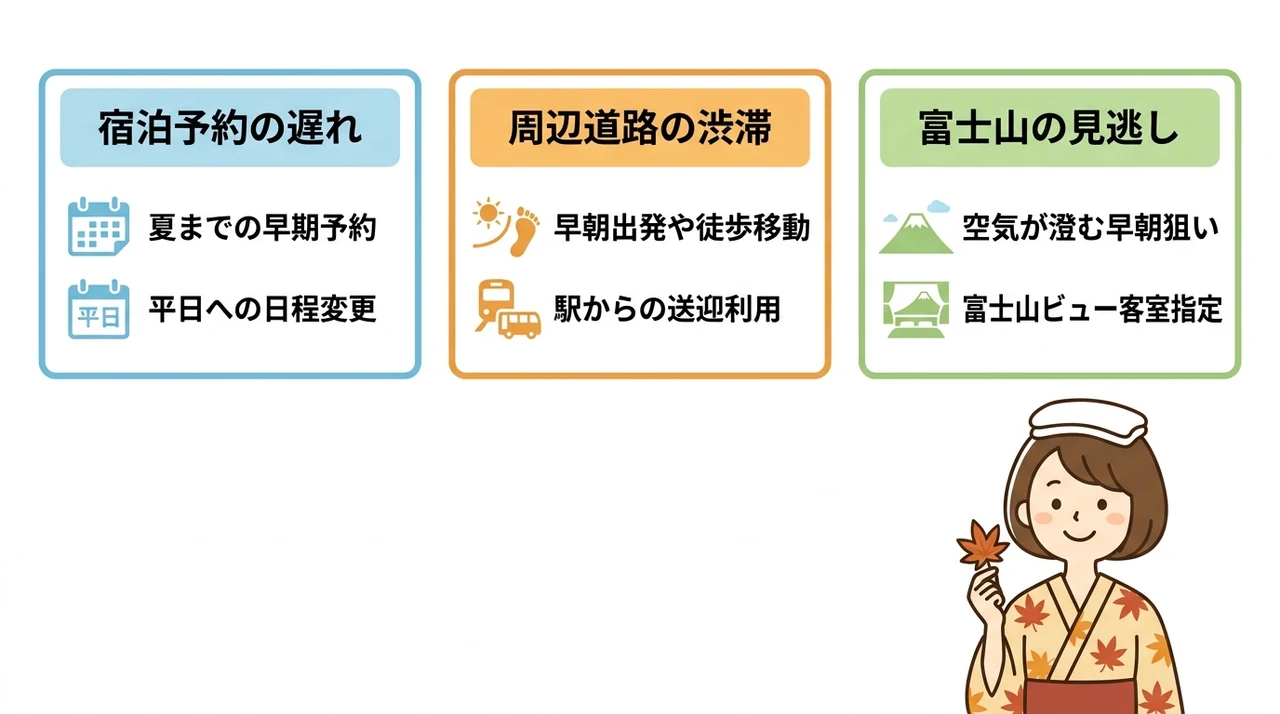 宿泊予約の遅れ

夏までの早期予約

平日

平日への日程変更

周辺道路の渋滞

早朝出発や徒歩移動

駅からの送迎利用

富士山の見逃し

空気が澄む早朝狙い

富士山ビュー客室指定